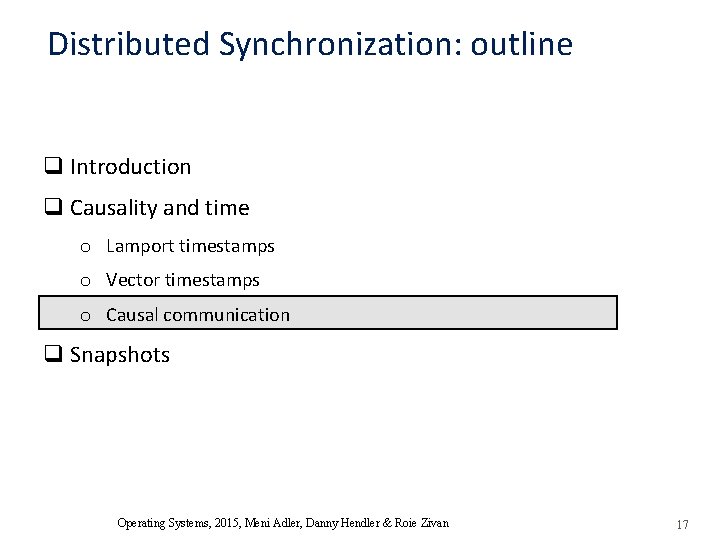 Distributed Synchronization: outline

❑ Introduction

❑ Causality and time

o Lamport timestamps

o Vector timestamps

o Causal communication

❑ Snapshots

Operating Systems, 2015, Meni Adler, Danny Hendler & Roie Zivan

17